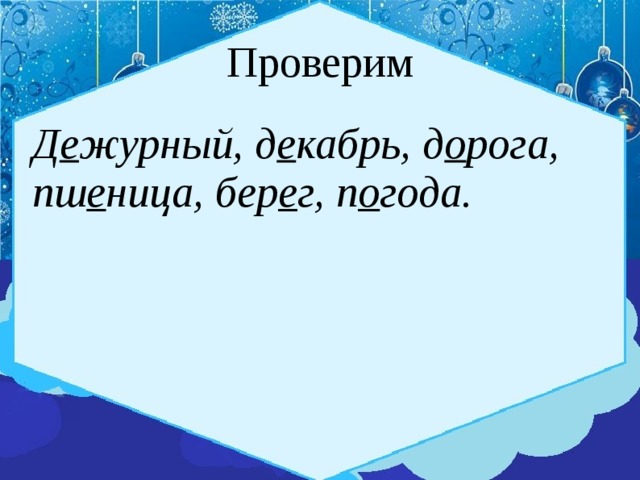 Проверим

Дежурный, декабрь, дорога, пшеница, берег, погода.